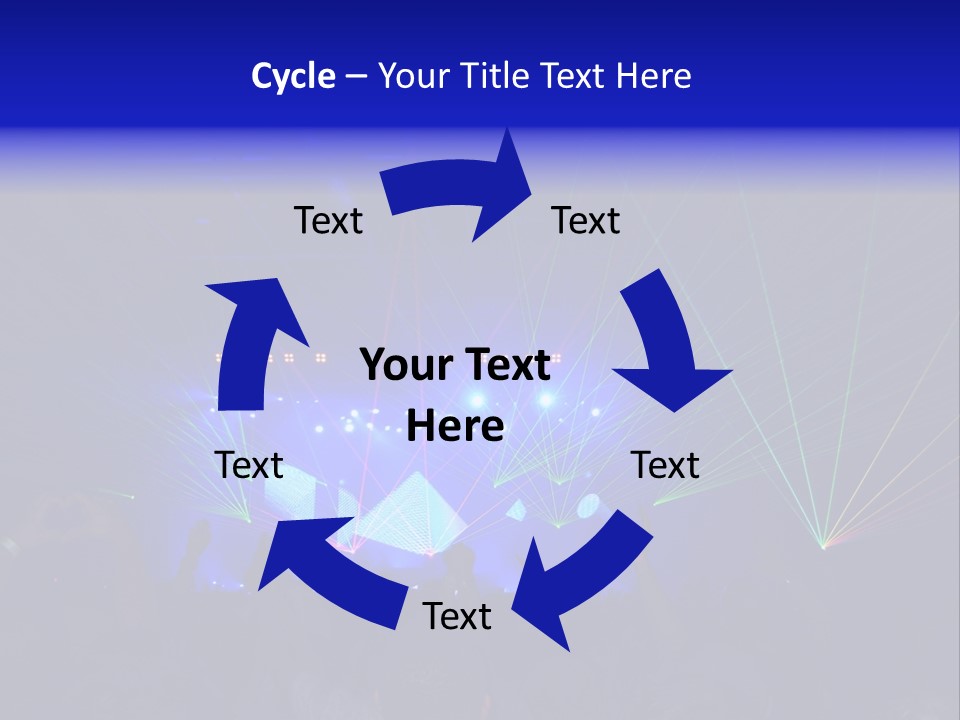 Cycle – Your Title Text Here

Text

Text

Your Text Here

Text

Text

Text